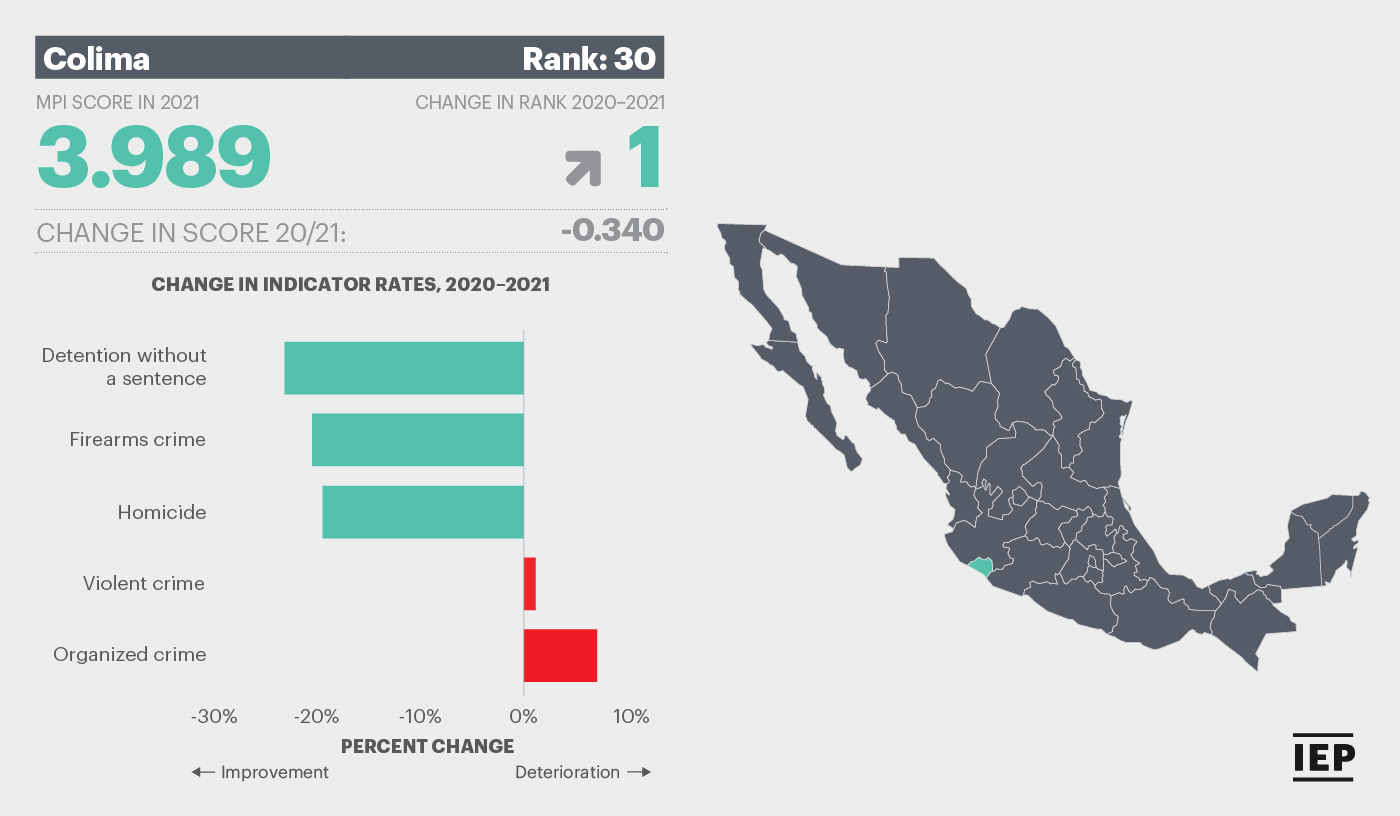 Colima
Rank: 30

MPI SCORE IN 2021
3.989

CHANGE IN RANK 2020–2021
1

CHANGE IN SCORE 20/21:
-0.340

CHANGE IN INDICATOR RATES, 2020–2021

Detention without a sentence
Firearms crime
Homicide
Violent crime
Organized crime

-30%
-20%
-10%
0%
10%

PERCENT CHANGE

← Improvement
Deterioration →

IEP